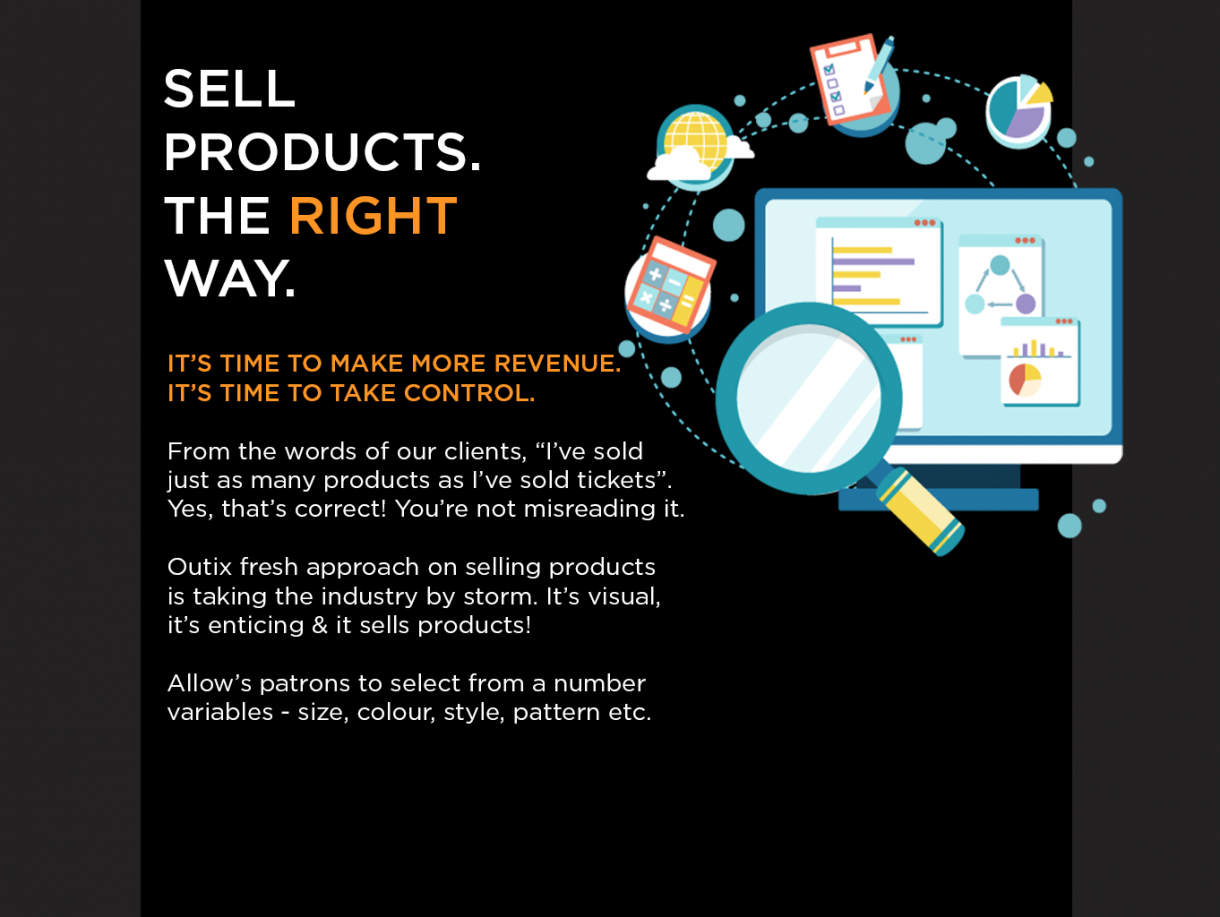 SELL PRODUCTS. THE RIGHT WAY.

IT'S TIME TO MAKE MORE REVENUE.
IT'S TIME TO TAKE CONTROL.

From the words of our clients, "I've sold just as many products as I've sold tickets". Yes, that's correct! You're not misreading it.

Outix fresh approach on selling products is taking the industry by storm. It's visual, it's enticing & it sells products!

Allow's patrons to select from a number variables - size, colour, style, pattern etc.